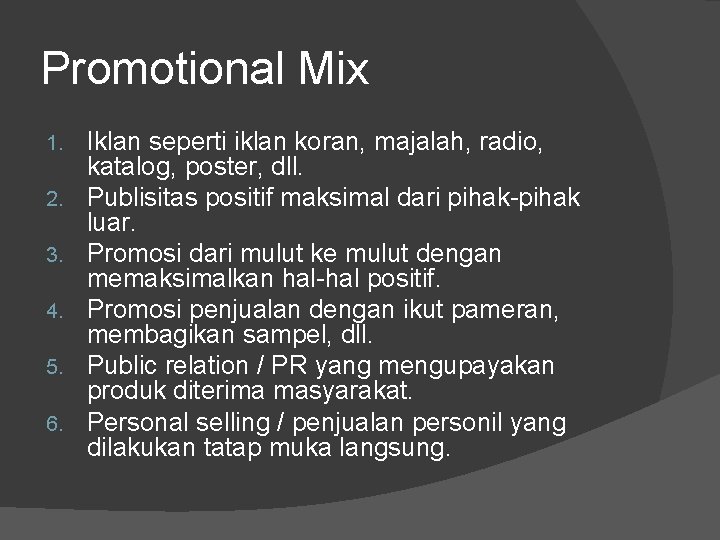 Promotional Mix

1. Iklan seperti iklan koran, majalah, radio, katalog, poster, dll.
2. Publisitas positif maksimal dari pihak-pihak luar.
3. Promosi dari mulut ke mulut dengan memaksimalkan hal-hal positif.
4. Promosi penjualan dengan ikut pameran, membagikan sampel, dll.
5. Public relation / PR yang mengupayakan produk diterima masyarakat.
6. Personal selling / penjualan personil yang dilakukan tatap muka langsung.